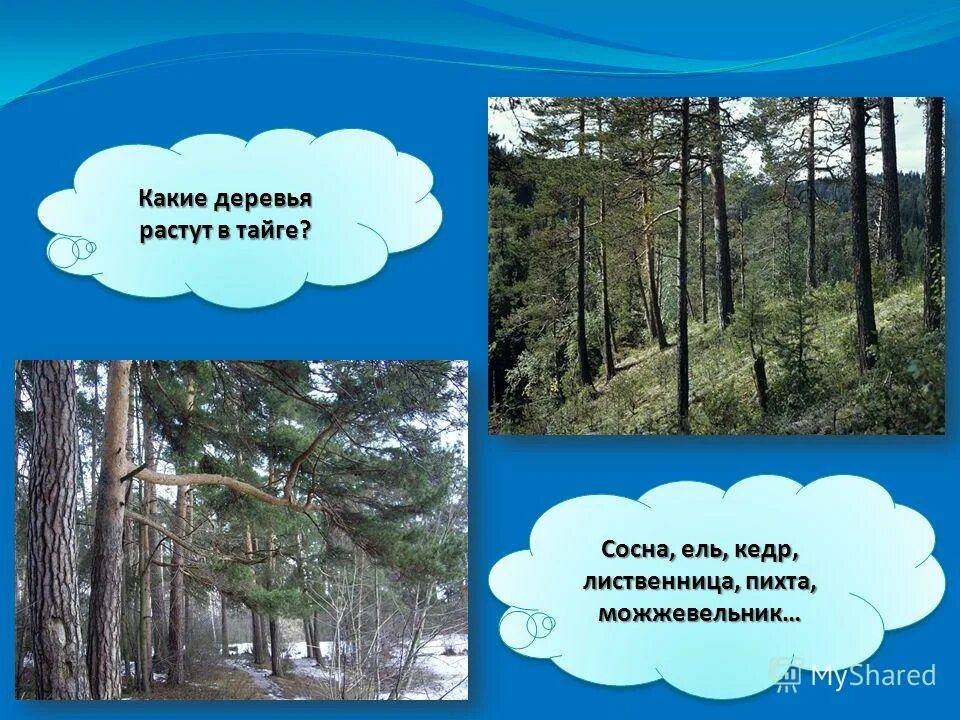 Какие деревья растут в тайге?

Сосна, ель, кедр, лиственница, пихта, можжевельник…

MyShared